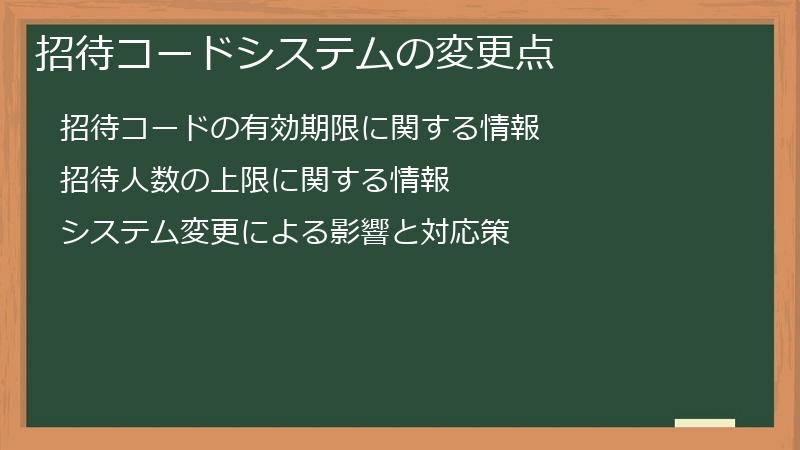 招待コードシステムの変更点

招待コードの有効期限に関する情報

招待人数の上限に関する情報

システム変更による影響と対応策